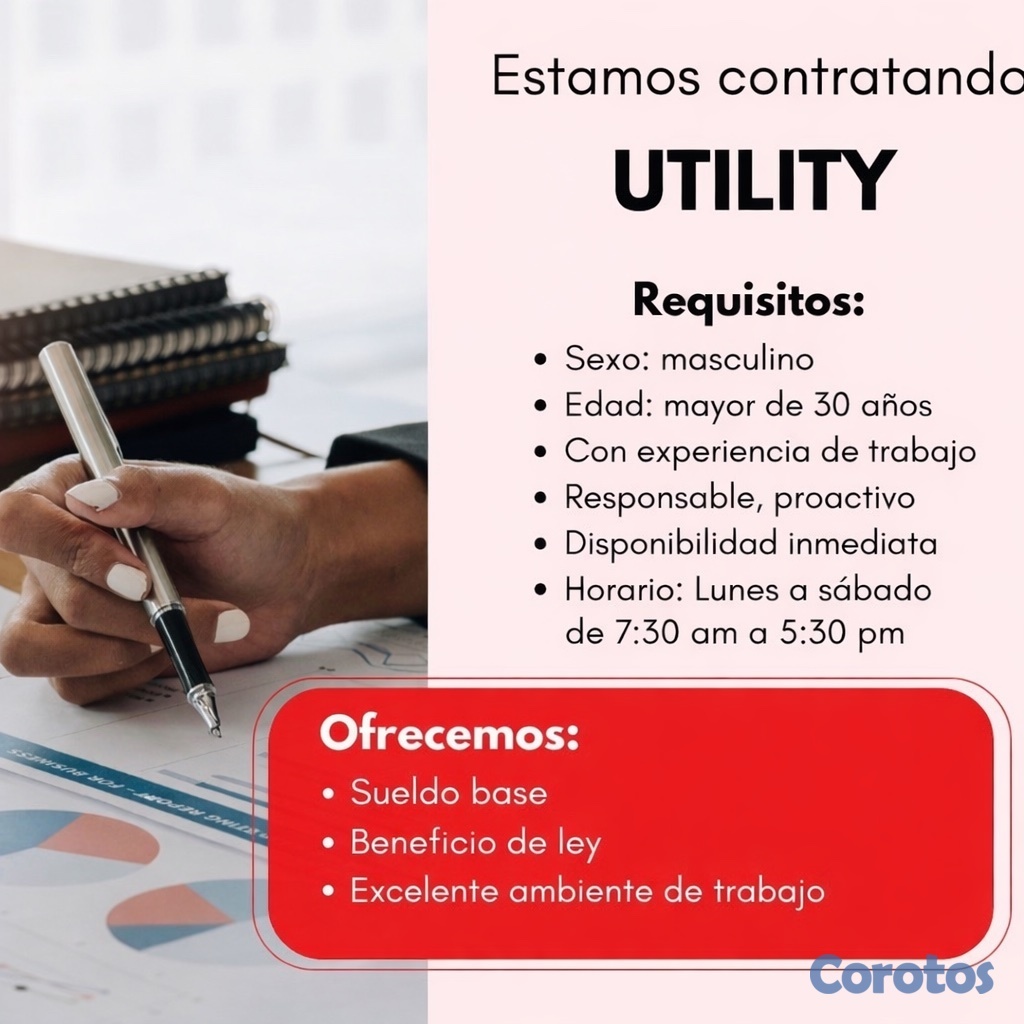 Estamos contratando

UTILITY

Requisitos:
• Sexo: masculino
• Edad: mayor de 30 años
• Con experiencia de trabajo
• Responsable, proactivo
• Disponibilidad inmediata
• Horario: Lunes a sábado de 7:30 am a 5:30 pm

Ofrecemos:
• Sueldo base
• Beneficio de ley
• Excelente ambiente de trabajo

Corotos